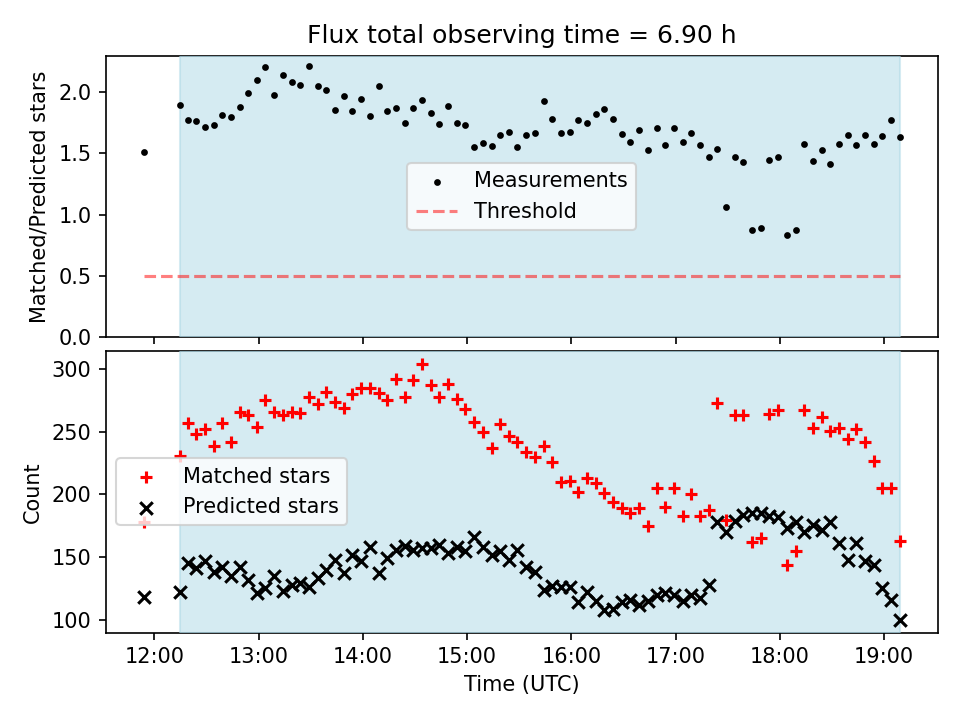 Flux total observing time = 6.90 h

Matched/Predicted stars

2.0
1.5
1.0
0.5
0.0

Measurements
Threshold

Count

300
250
200
150
100

Matched stars
Predicted stars

12:00 13:00 14:00 15:00 16:00 17:00 18:00 19:00

Time (UTC)